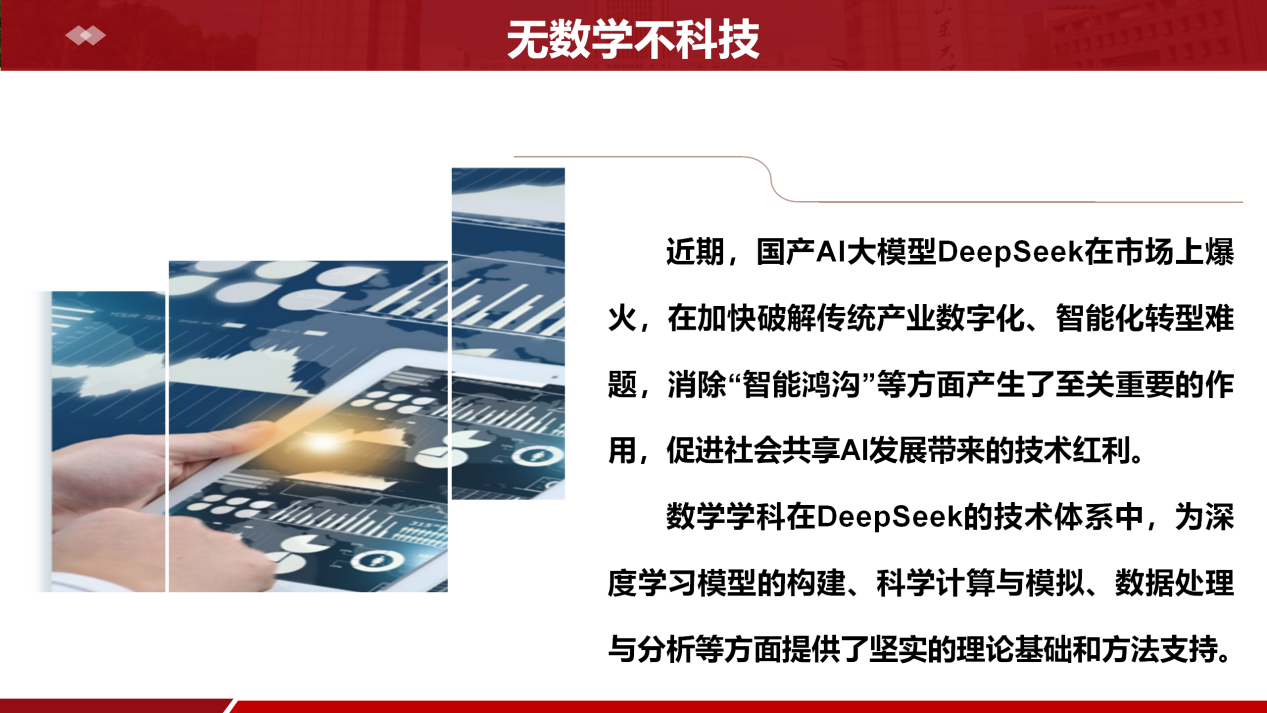 无数学不科技

近期，国产AI大模型DeepSeek在市场上爆火，在加快破解传统产业数字化、智能化转型难题，消除“智能鸿沟”等方面产生了至关重要的作用，促进社会共享AI发展带来的技术红利。

数学学科在DeepSeek的技术体系中，为深度学习模型的构建、科学计算与模拟、数据处理与分析等方面提供了坚实的理论基础和方法支持。